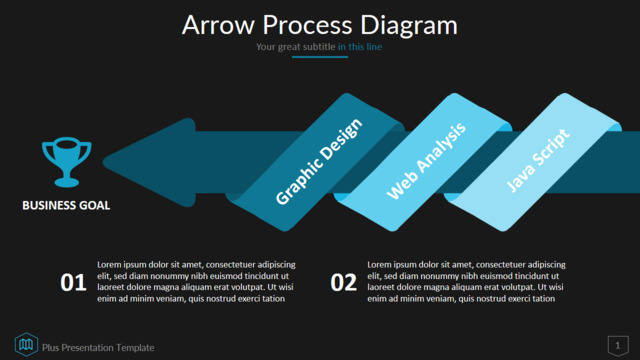 Arrow Process Diagram

Your great subtitle in this line

BUSINESS GOAL

Graphic Design

Web Analysis

Java Script

01

Lorem ipsum dolor sit amet, consectetuer adipiscing elit, sed diam nonummy nibh euismod tincidunt ut laoreet dolore magna aliquam erat volutpat. Ut wisi enim ad minim veniam, quis nostrud exerci tation

02

Lorem ipsum dolor sit amet, consectetuer adipiscing elit, sed diam nonummy nibh euismod tincidunt ut laoreet dolore magna aliquam erat volutpat. Ut wisi enim ad minim veniam, quis nostrud exerci tation

Plus Presentation Template

1